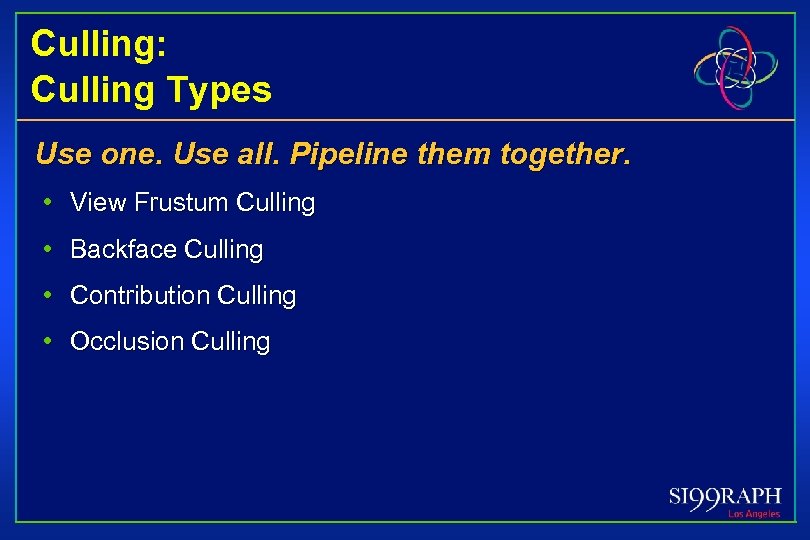 Culling:
Culling Types

Use one. Use all. Pipeline them together.

• View Frustum Culling
• Backface Culling
• Contribution Culling
• Occlusion Culling

SI99RAPH
Los Angeles